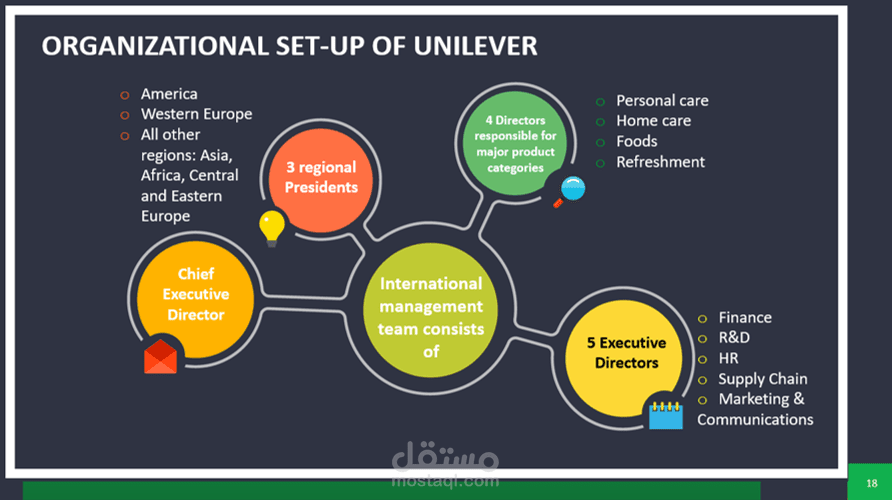 ORGANIZATIONAL SET-UP OF UNILEVER

America
Western Europe
All other regions: Asia, Africa, Central and Eastern Europe

3 regional Presidents

4 Directors responsible for major product categories

Personal care
Home care
Foods
Refreshment

Chief Executive Director

International management team consists of

5 Executive Directors

Finance
R&D
HR
Supply Chain
Marketing & Communications

مستقل
mostaql.com

18